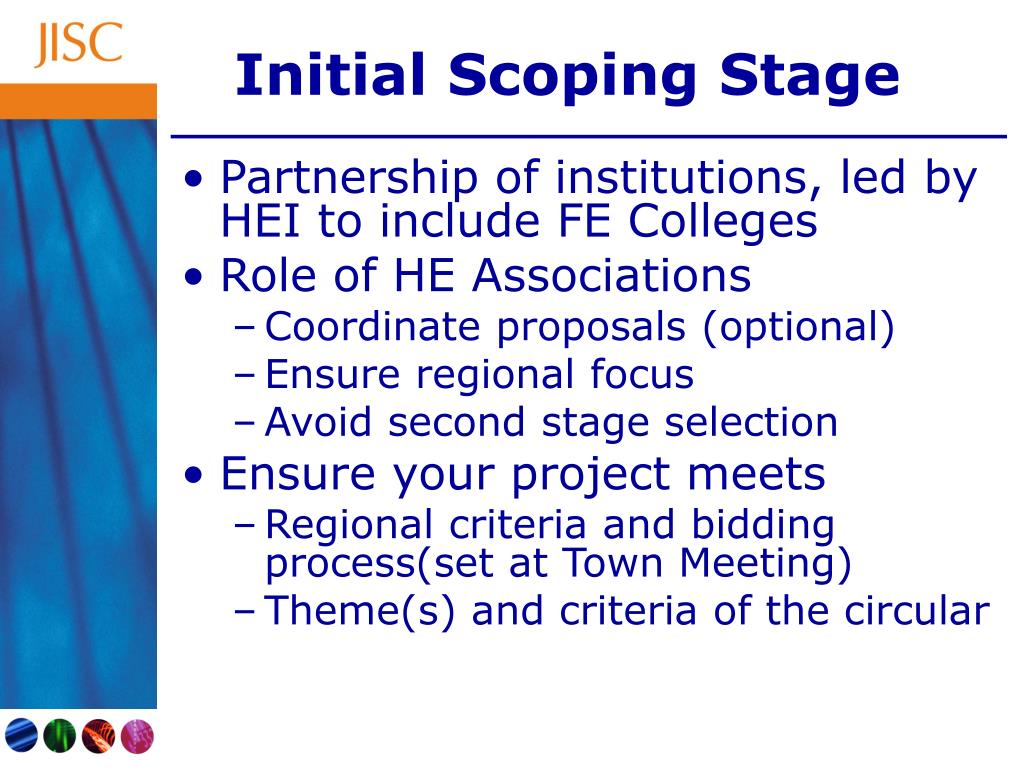 JISC

Initial Scoping Stage

• Partnership of institutions, led by HEI to include FE Colleges
• Role of HE Associations
– Coordinate proposals (optional)
– Ensure regional focus
– Avoid second stage selection
• Ensure your project meets
– Regional criteria and bidding process(set at Town Meeting)
– Theme(s) and criteria of the circular